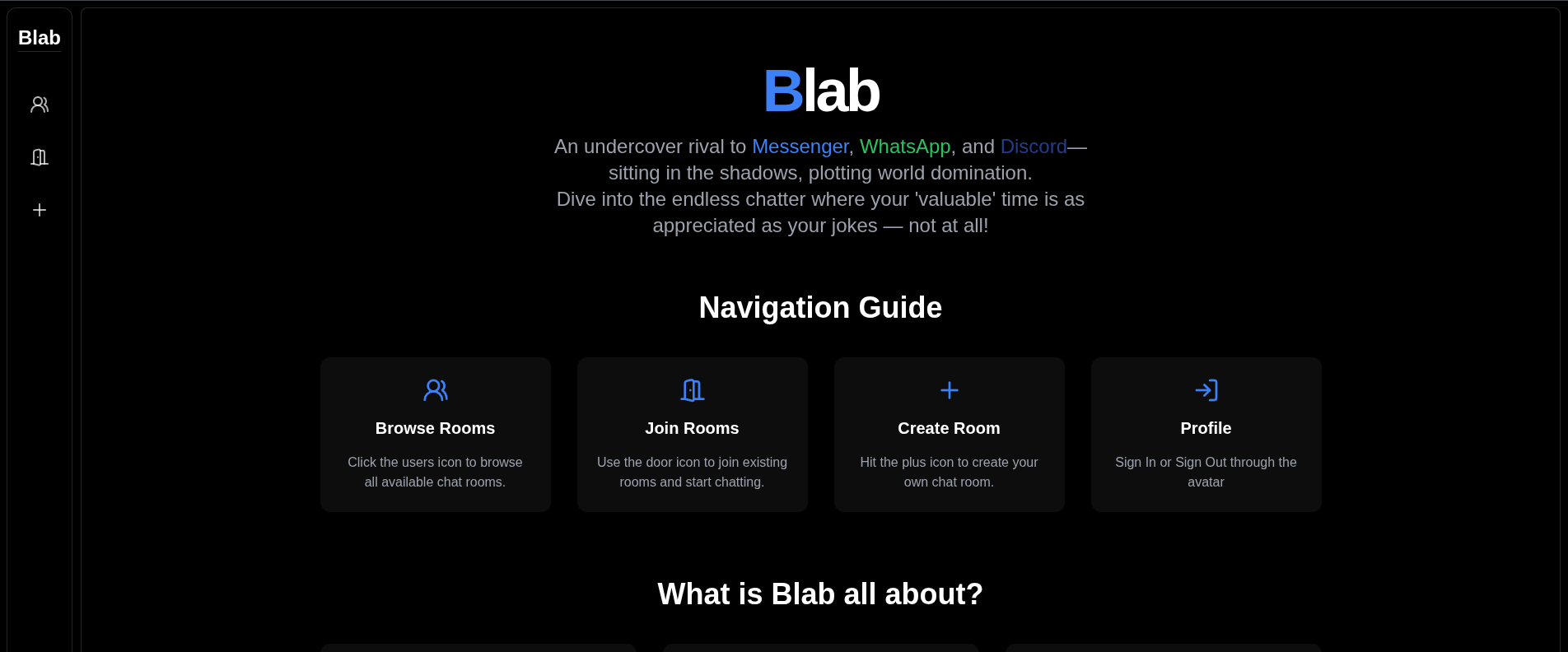 Blab

Blab

An undercover rival to Messenger, WhatsApp, and Discord— sitting in the shadows, plotting world domination. Dive into the endless chatter where your 'valuable' time is as appreciated as your jokes — not at all!

Navigation Guide

Browse Rooms

Click the users icon to browse all available chat rooms.

Join Rooms

Use the door icon to join existing rooms and start chatting.

Create Room

Hit the plus icon to create your own chat room.

Profile

Sign In or Sign Out through the avatar

What is Blab all about?